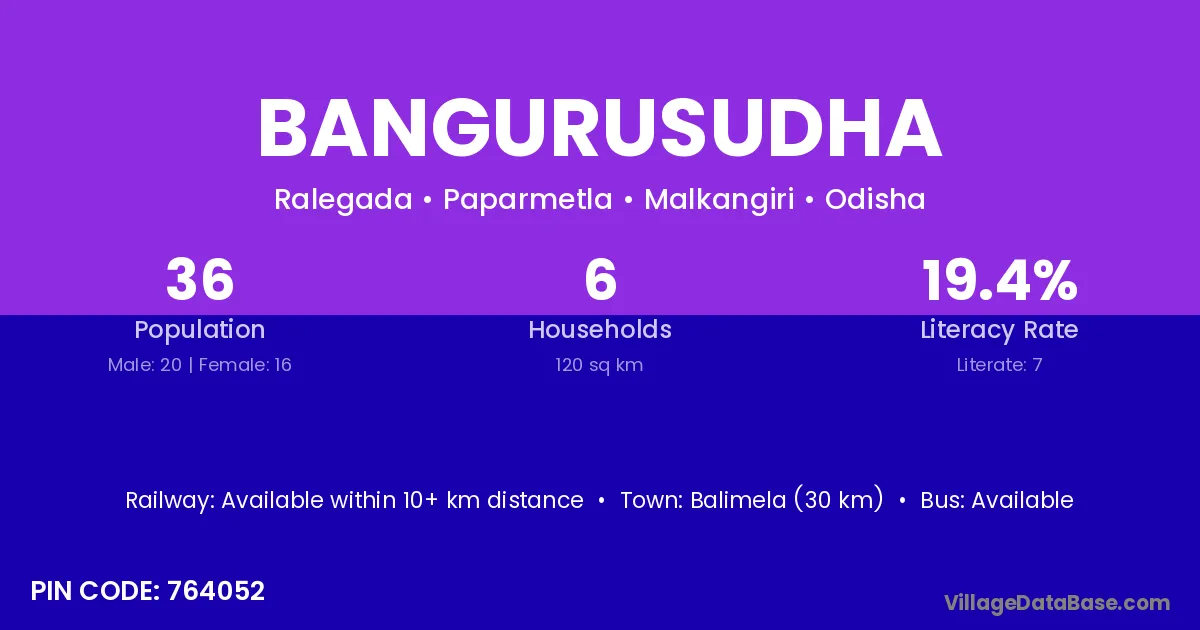 BANGURUSUDHA

Ralegada • Paparmetla • Malkangiri • Odisha

36
Population
Male: 20 | Female: 16

6
Households
120 sq km

19.4%
Literacy Rate
Literate: 7

Railway: Available within 10+ km distance • Town: Balimela (30 km) • Bus: Available

PIN CODE: 764052

VillageDataBase.com